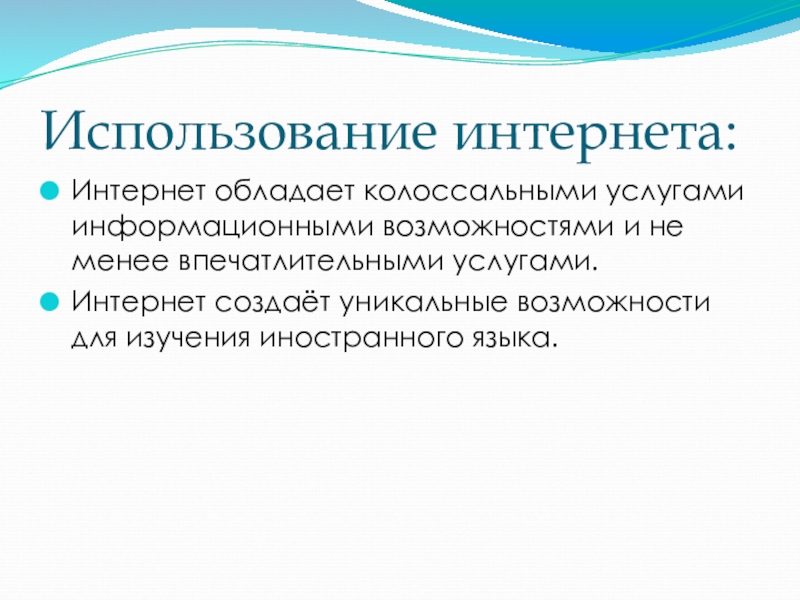 Использование интернета:

Интернет обладает колоссальными услугами информационными возможностями и не менее впечатлительными услугами.

Интернет создаёт уникальные возможности для изучения иностранного языка.